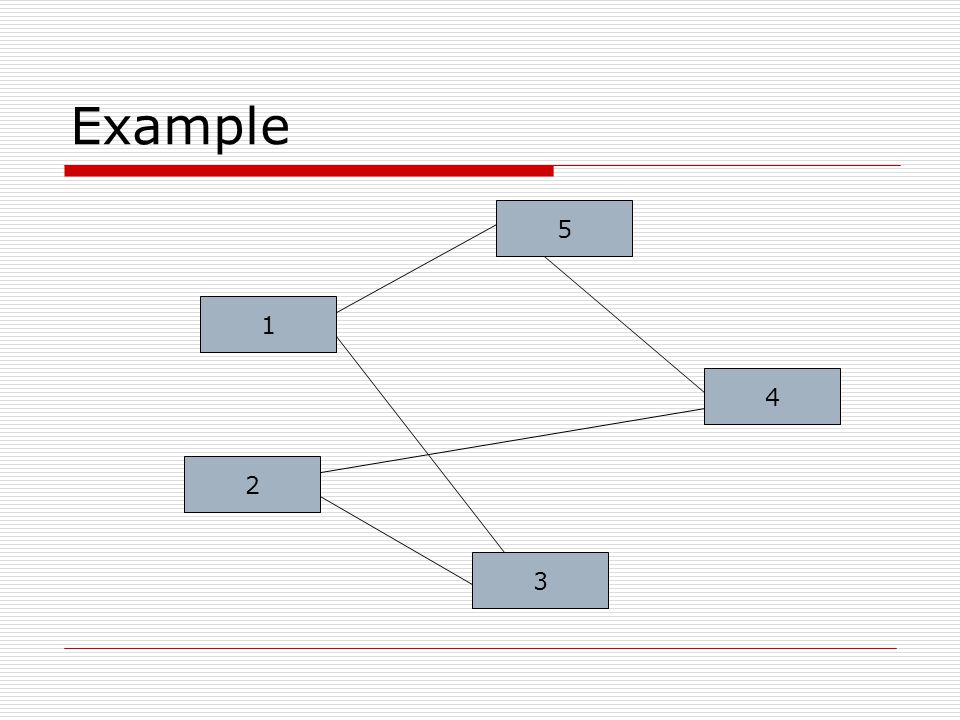 Example

5

1

4

2

3